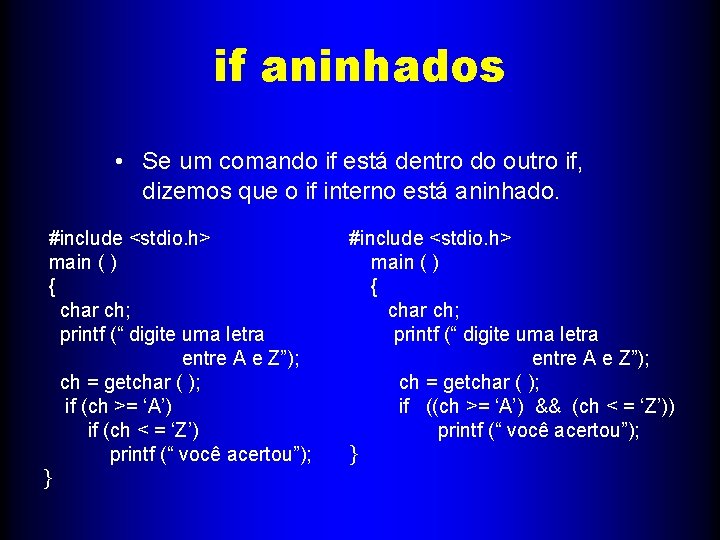 if aninhados

• Se um comando if está dentro do outro if, dizemos que o if interno está aninhado.

#include <stdio.h>
main ( )
{
char ch;
printf (“ digite uma letra
entre A e Z”);
ch = getchar ( );
if (ch >= ‘A’)
if (ch < = ‘Z’)
printf (“ você acertou”);
}

#include <stdio.h>
main ( )
{
char ch;
printf (“ digite uma letra
entre A e Z”);
ch = getchar ( );
if ((ch >= ‘A’) && (ch < = ‘Z’))
printf (“ você acertou”);
}